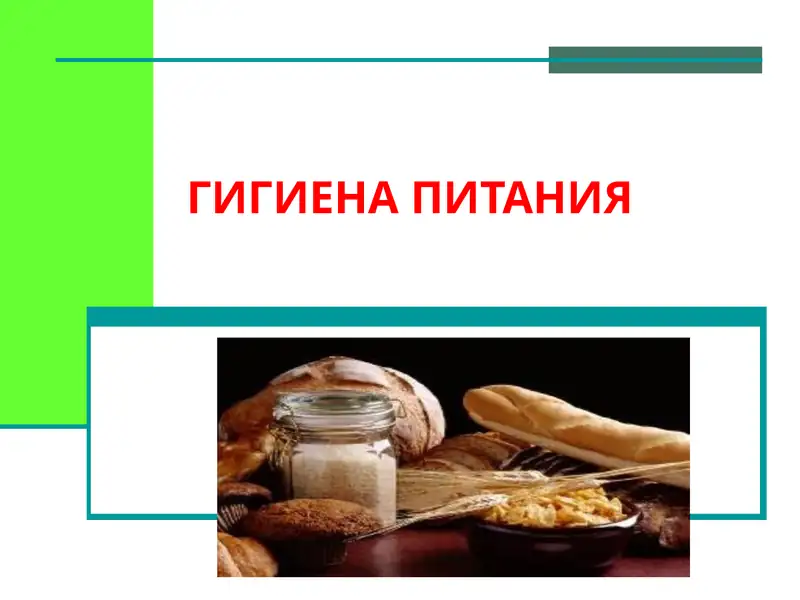 ГИГИЕНА ПИТАНИЯ